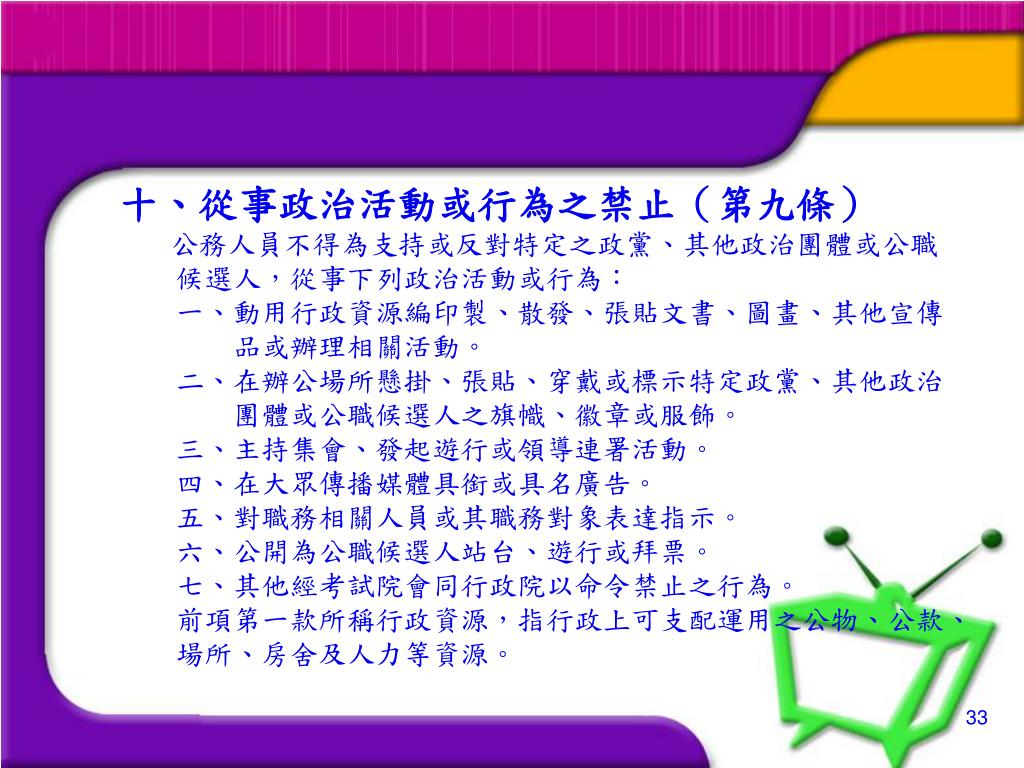 十、從事政治活動或行為之禁止（第九條）

公務人員不得為支持或反對特定之政黨、其他政治團體或公職候選人，從事下列政治活動或行為：

一、動用行政資源編印製、散發、張貼文書、圖畫、其他宣傳品或辦理相關活動。

二、在辦公場所懸掛、張貼、穿戴或標示特定政黨、其他政治團體或公職候選人之旗幟、徽章或服飾。

三、主持集會、發起遊行或領導連署活動。

四、在大眾傳播媒體具銜或具名廣告。

五、對職務相關人員或其職務對象表達指示。

六、公開為公職候選人站台、遊行或拜票。

七、其他經考試院會同行政院以命令禁止之行為。

前項第一款所稱行政資源，指行政上可支配運用之公物、公款、場所、房舍及人力等資源。

33